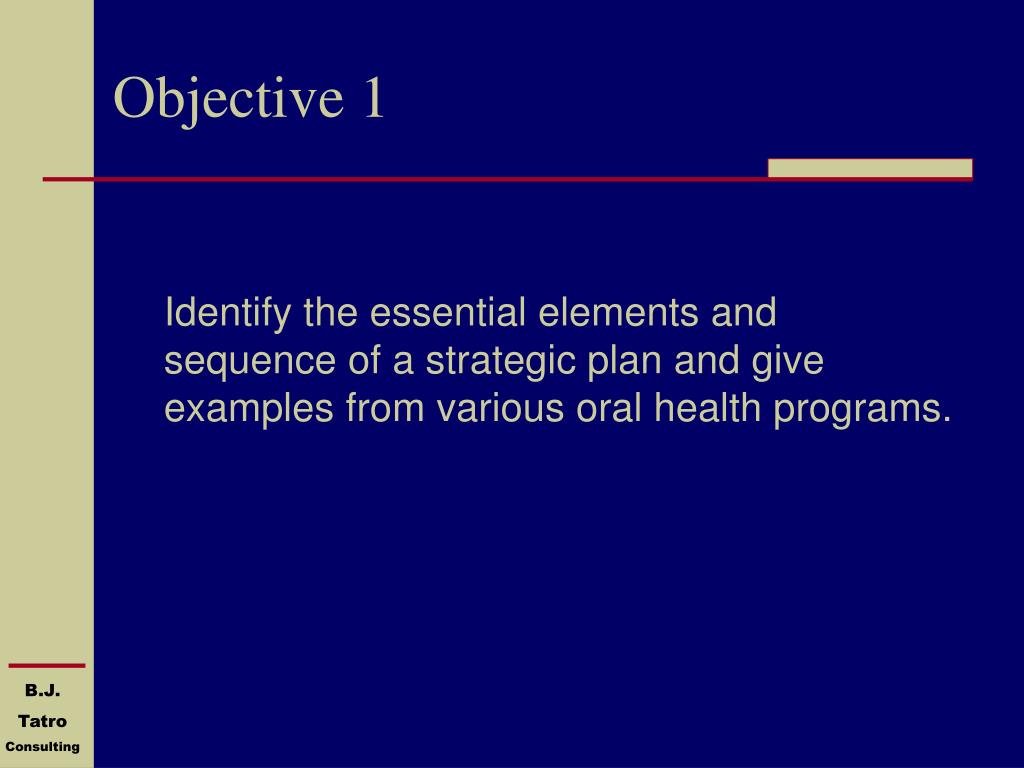 Objective 1

Identify the essential elements and sequence of a strategic plan and give examples from various oral health programs.

B.J.
Tatro
Consulting